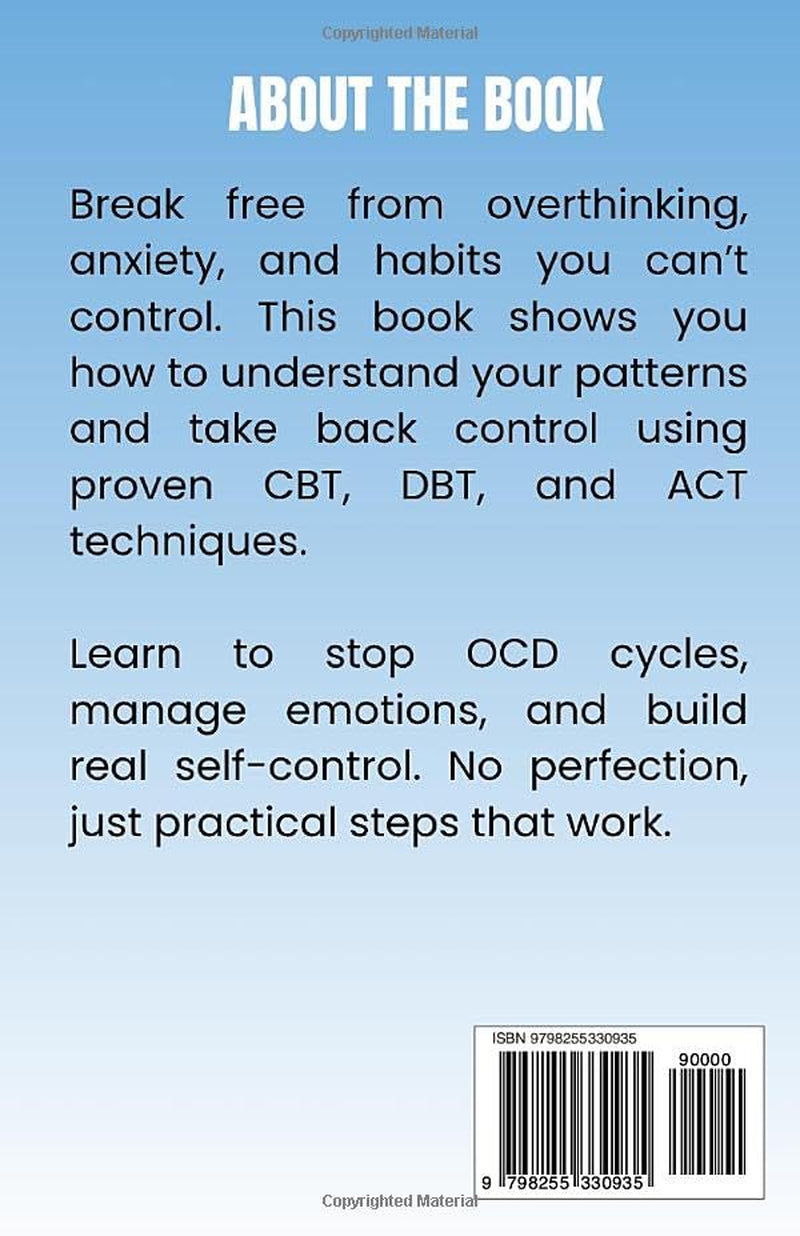 Copyrighted Material

ABOUT THE BOOK

Break free from overthinking, anxiety, and habits you can't control. This book shows you how to understand your patterns and take back control using proven CBT, DBT, and ACT techniques.

Learn to stop OCD cycles, manage emotions, and build real self-control. No perfection, just practical steps that work.

ISBN 9798255330935

90000

9 798255 330935

Copyrighted Material